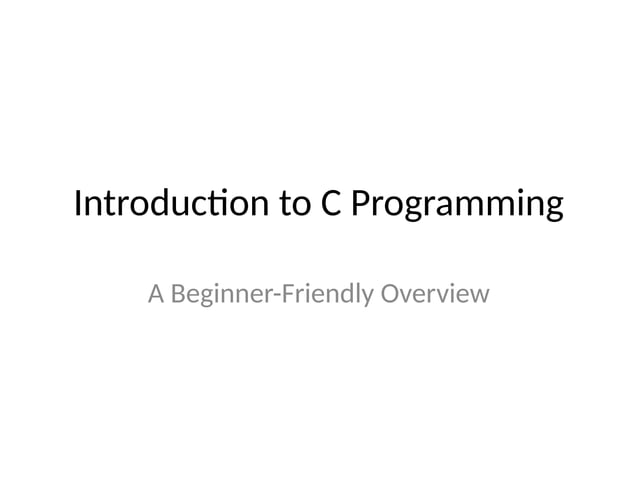 Introduction to C Programming

A Beginner-Friendly Overview